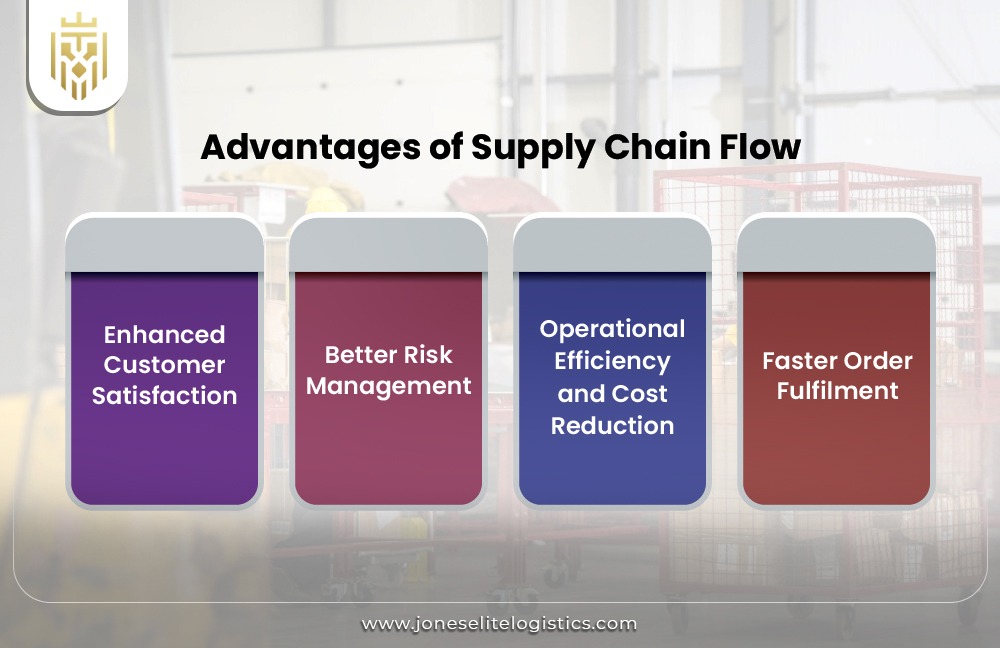 Advantages of Supply Chain Flow

Enhanced Customer Satisfaction

Better Risk Management

Operational Efficiency and Cost Reduction

Faster Order Fulfilment

www.joneselitelogistics.com